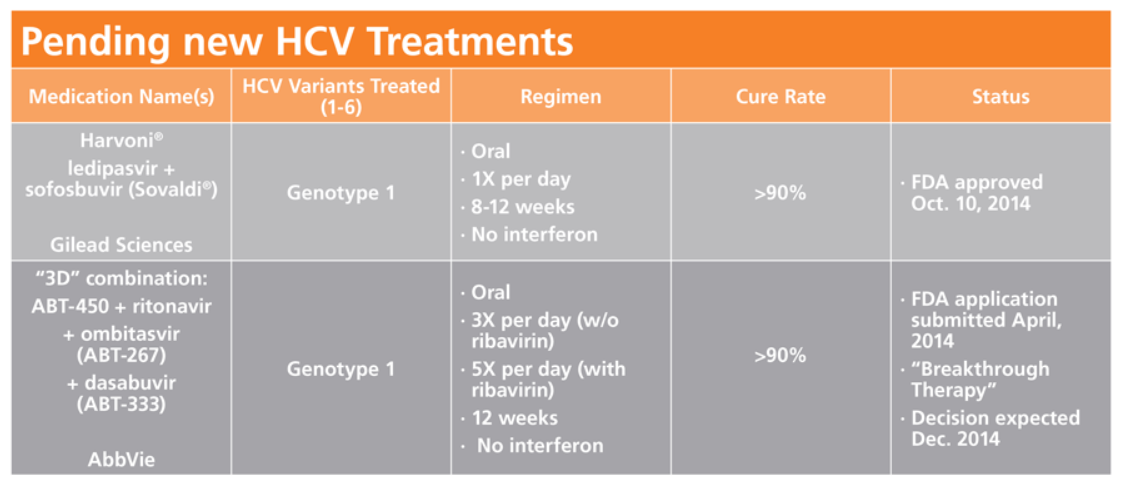 Pending new HCV Treatments

| Medication Name(s) | HCV Variants Treated (1-6) | Regimen | Cure Rate | Status |
|---|---|---|---|---|
| Harvoni® ledipasvir + sofosbuvir (Sovaldi®) Gilead Sciences | Genotype 1 | · Oral · 1X per day · 8-12 weeks · No interferon | >90% | · FDA approved Oct. 10, 2014 |
| "3D" combination: ABT-450 + ritonavir + ombitasvir (ABT-267) + dasabuvir (ABT-333) AbbVie | Genotype 1 | · Oral · 3X per day (w/o ribavirin) · 5X per day (with ribavirin) · 12 weeks · No interferon | >90% | · FDA application submitted April, 2014 · "Breakthrough Therapy" · Decision expected Dec. 2014 |